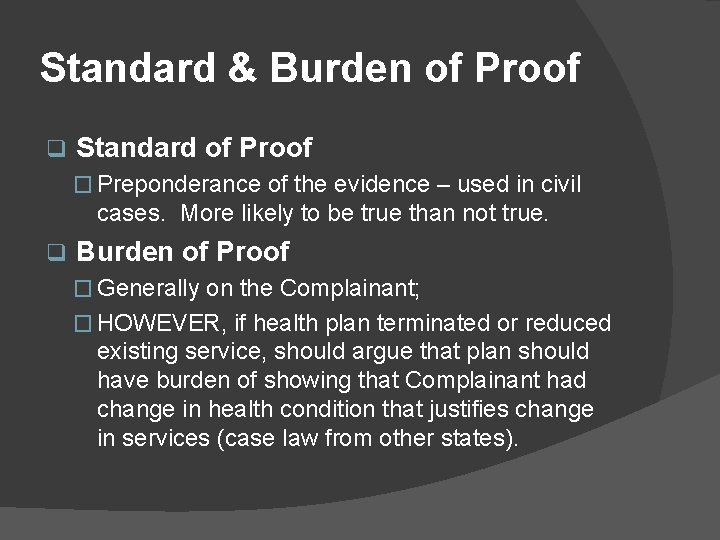 Standard & Burden of Proof

Standard of Proof

Preponderance of the evidence – used in civil cases. More likely to be true than not true.

Burden of Proof

Generally on the Complainant;

HOWEVER, if health plan terminated or reduced existing service, should argue that plan should have burden of showing that Complainant had change in health condition that justifies change in services (case law from other states).